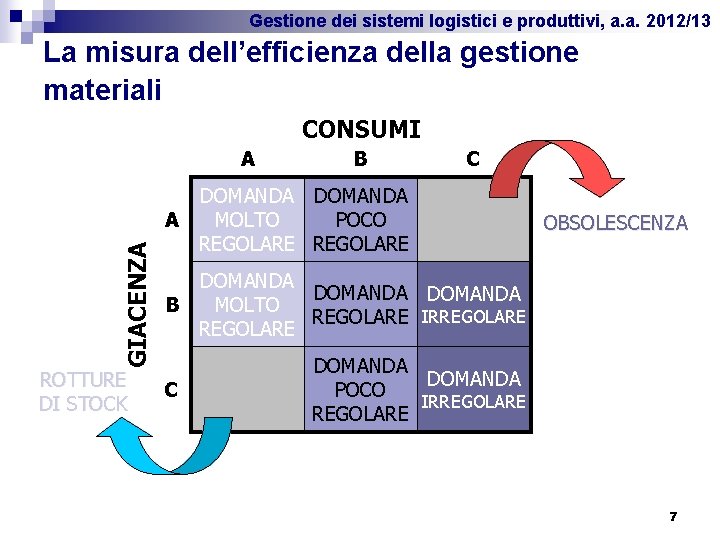 Gestione dei sistemi logistici e produttivi, a.a. 2012/13

La misura dell'efficienza della gestione materiali

CONSUMI

GIACENZA

| | A | B | C |
|---|---|---|---|
| A | DOMANDA MOLTO REGOLARE | DOMANDA POCO REGOLARE | |
| B | DOMANDA MOLTO REGOLARE | DOMANDA REGOLARE | DOMANDA IRREGOLARE |
| C | | DOMANDA POCO REGOLARE | DOMANDA IRREGOLARE |

OBSOLESCENZA

ROTTURE DI STOCK

7